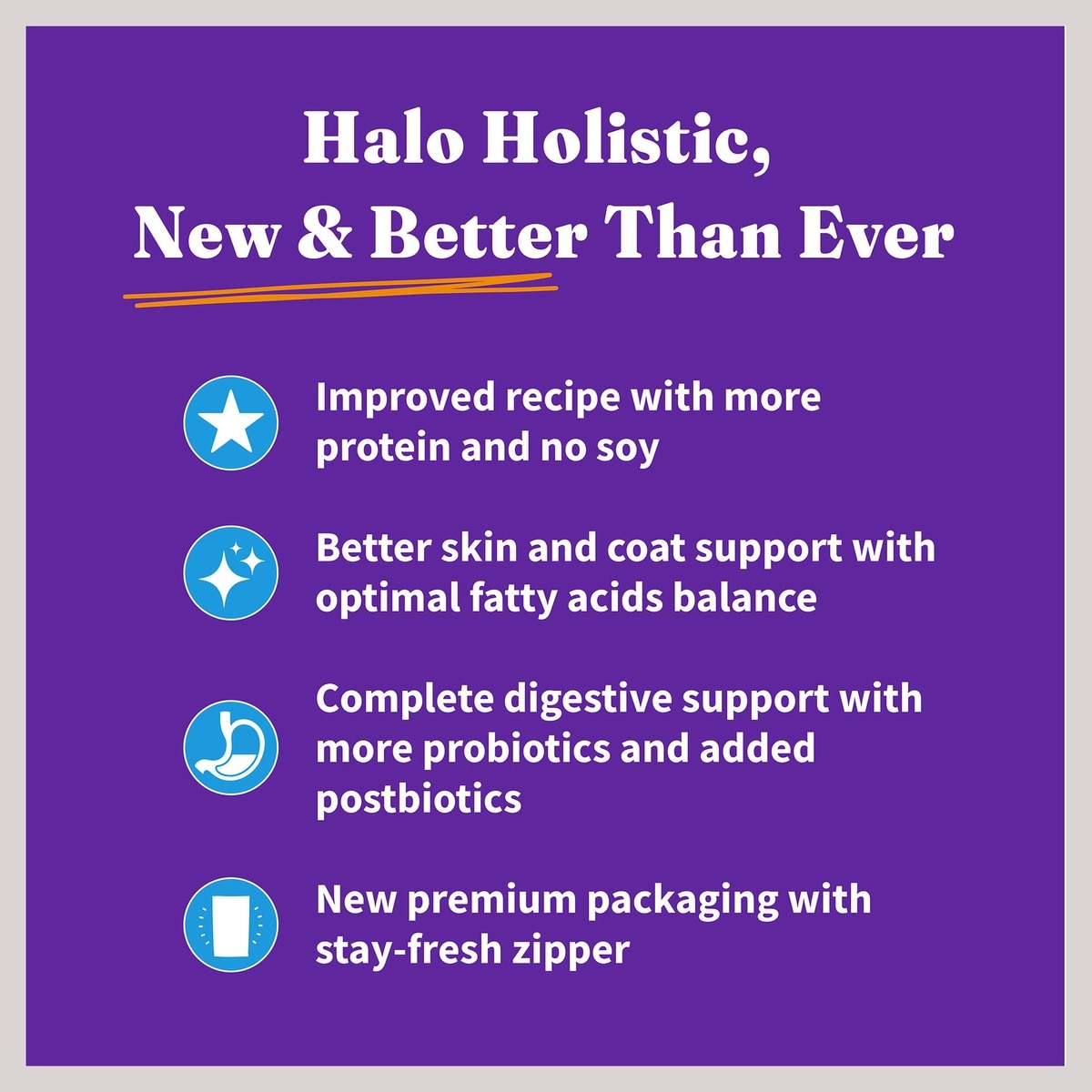 Halo Holistic,
New & Better Than Ever

Improved recipe with more protein and no soy

Better skin and coat support with optimal fatty acids balance

Complete digestive support with more probiotics and added postbiotics

New premium packaging with stay-fresh zipper